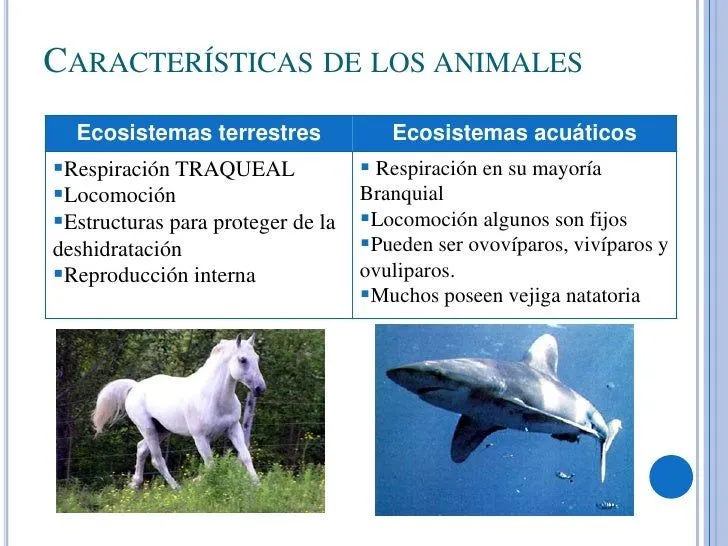 CARACTERÍSTICAS DE LOS ANIMALES

| Ecosistemas terrestres | Ecosistemas acuáticos |
|---|---|
| ▪Respiración TRAQUEAL ▪Locomoción ▪Estructuras para proteger de la deshidratación ▪Reproducción interna | ▪ Respiración en su mayoría Branquial ▪Locomoción algunos son fijos ▪Pueden ser ovovíparos, vivíparos y ovuliparos. ▪Muchos poseen vejiga natatoria |